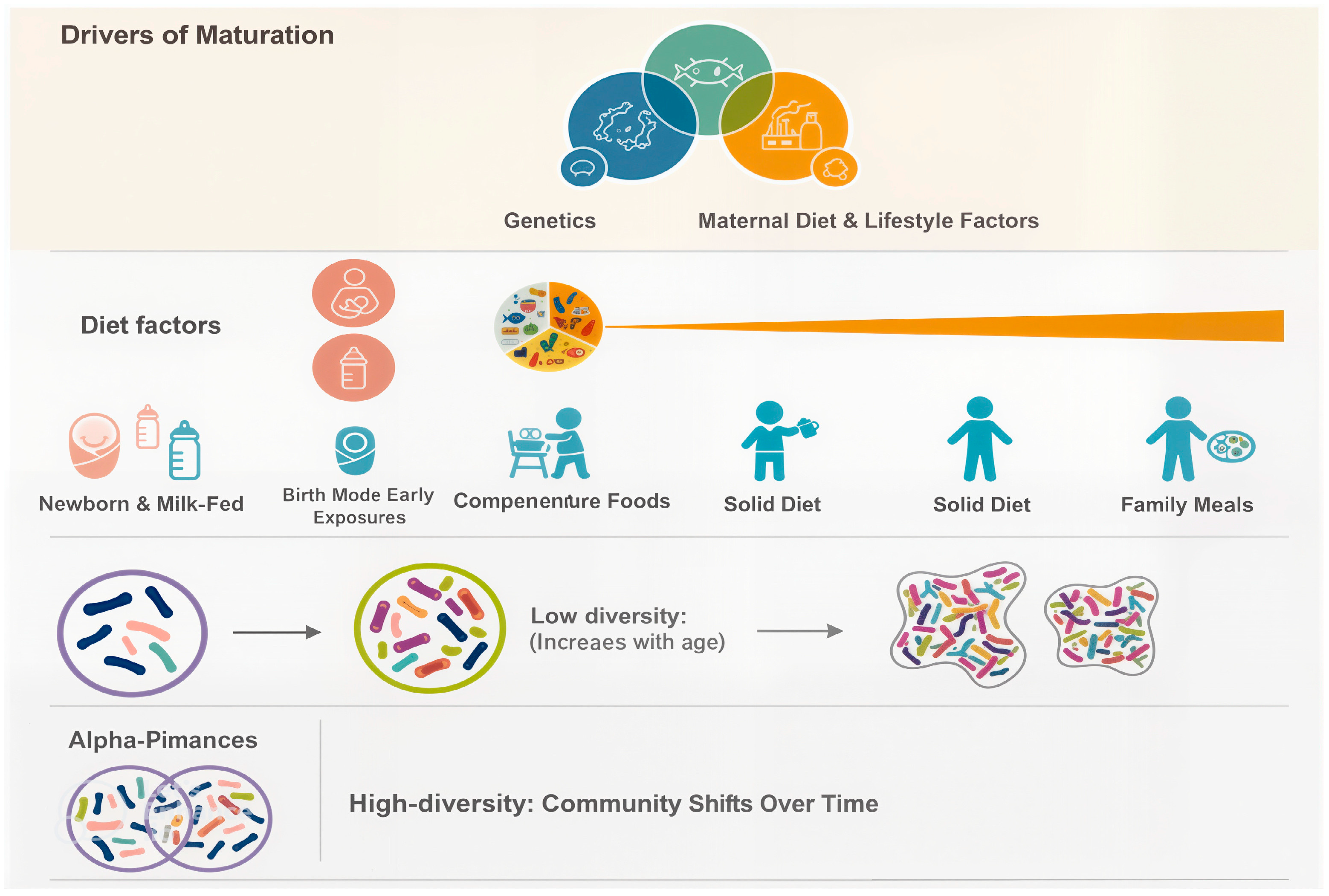 Drivers of Maturation

Genetics

Maternal Diet & Lifestyle Factors

Diet factors

Newborn & Milk-Fed

Birth Mode Early Exposures

Compenenture Foods

Solid Diet

Solid Diet

Family Meals

Low diversity:
(Increaes with age)

Alpha-Pimances

High-diversity: Community Shifts Over Time